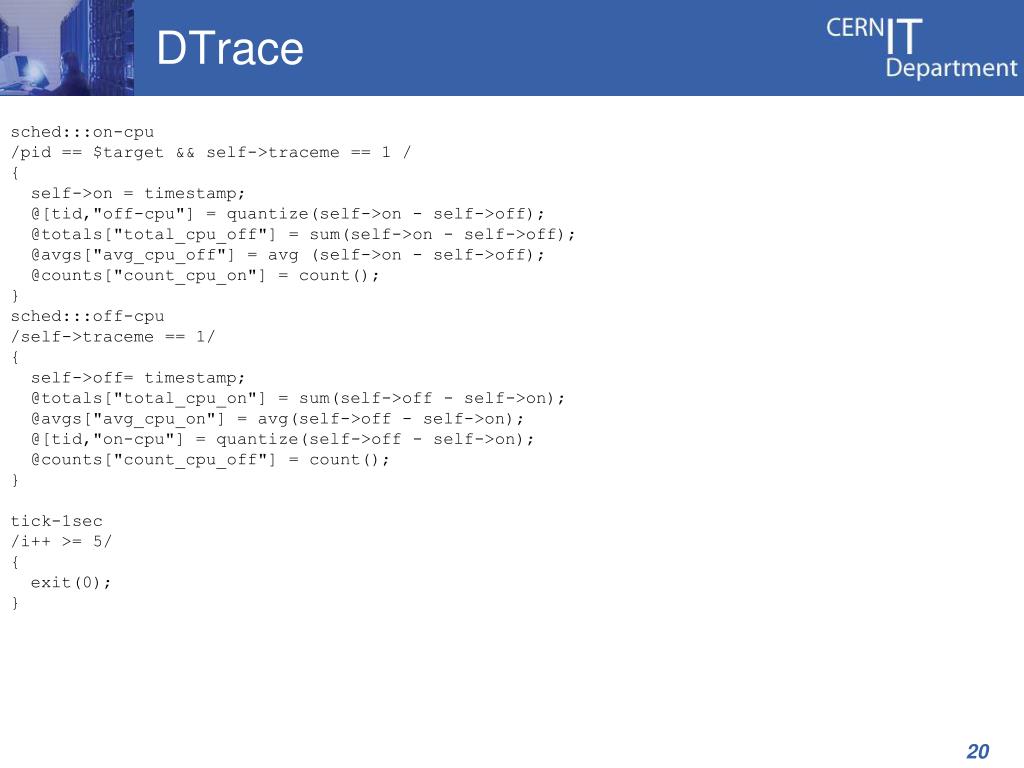 DTrace

CERN IT Department

sched:::on-cpu
/pid == $target && self->traceme == 1 /
{
  self->on = timestamp;
  @[tid,"off-cpu"] = quantize(self->on - self->off);
  @totals["total_cpu_off"] = sum(self->on - self->off);
  @avgs["avg_cpu_off"] = avg (self->on - self->off);
  @counts["count_cpu_on"] = count();
}
sched:::off-cpu
/self->traceme == 1/
{
  self->off= timestamp;
  @totals["total_cpu_on"] = sum(self->off - self->on);
  @avgs["avg_cpu_on"] = avg(self->off - self->on);
  @[tid,"on-cpu"] = quantize(self->off - self->on);
  @counts["count_cpu_off"] = count();
}

tick-1sec
/i++ >= 5/
{
  exit(0);
}

20